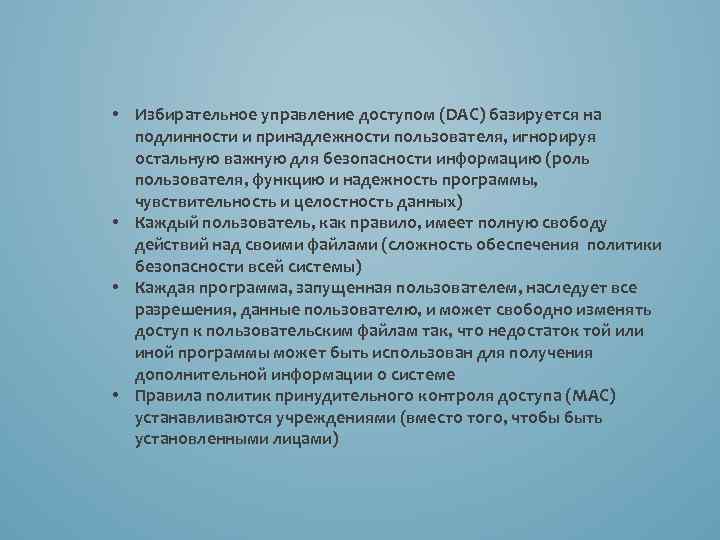 • Избирательное управление доступом (DAC) базируется на подлинности и принадлежности пользователя, игнорируя остальную важную для безопасности информацию (роль пользователя, функцию и надежность программы, чувствительность и целостность данных)
• Каждый пользователь, как правило, имеет полную свободу действий над своими файлами (сложность обеспечения политики безопасности всей системы)
• Каждая программа, запущенная пользователем, наследует все разрешения, данные пользователю, и может свободно изменять доступ к пользовательским файлам так, что недостаток той или иной программы может быть использован для получения дополнительной информации о системе
• Правила политик принудительного контроля доступа (MAC) устанавливаются учреждениями (вместо того, чтобы быть установленными лицами)